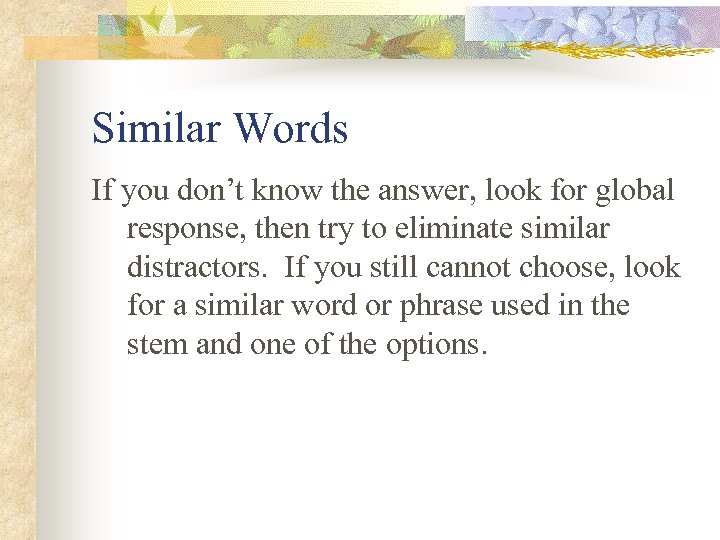 Similar Words

If you don’t know the answer, look for global response, then try to eliminate similar distractors.  If you still cannot choose, look for a similar word or phrase used in the stem and one of the options.